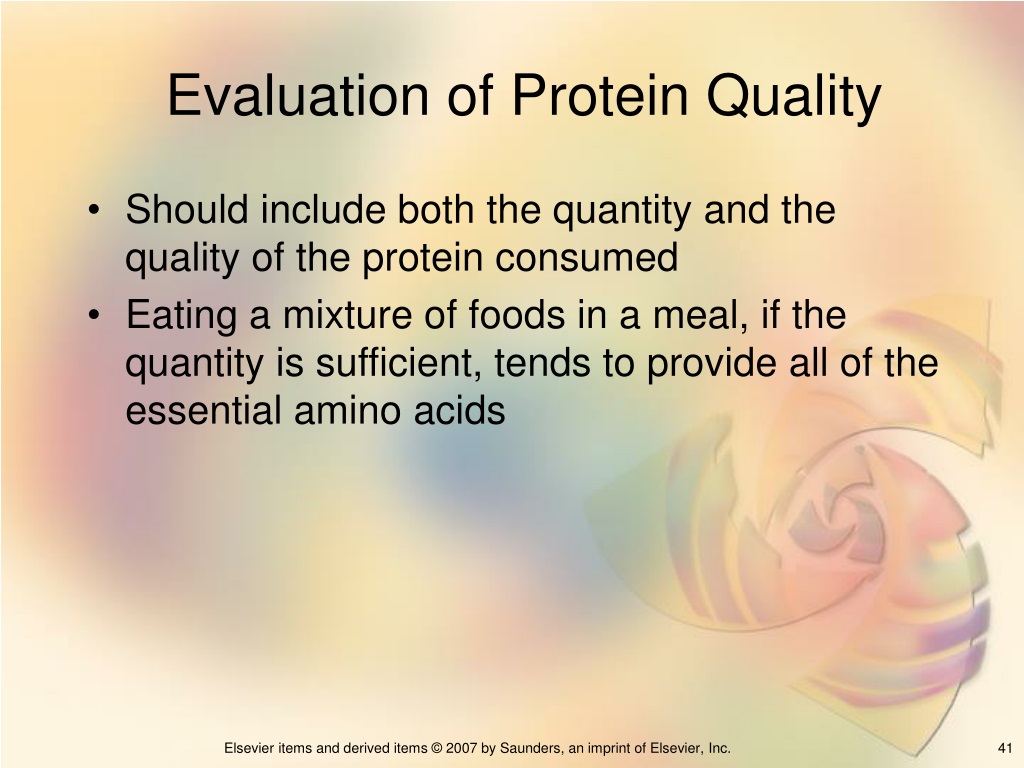 Evaluation of Protein Quality

• Should include both the quantity and the quality of the protein consumed
• Eating a mixture of foods in a meal, if the quantity is sufficient, tends to provide all of the essential amino acids

Elsevier items and derived items © 2007 by Saunders, an imprint of Elsevier, Inc.

41